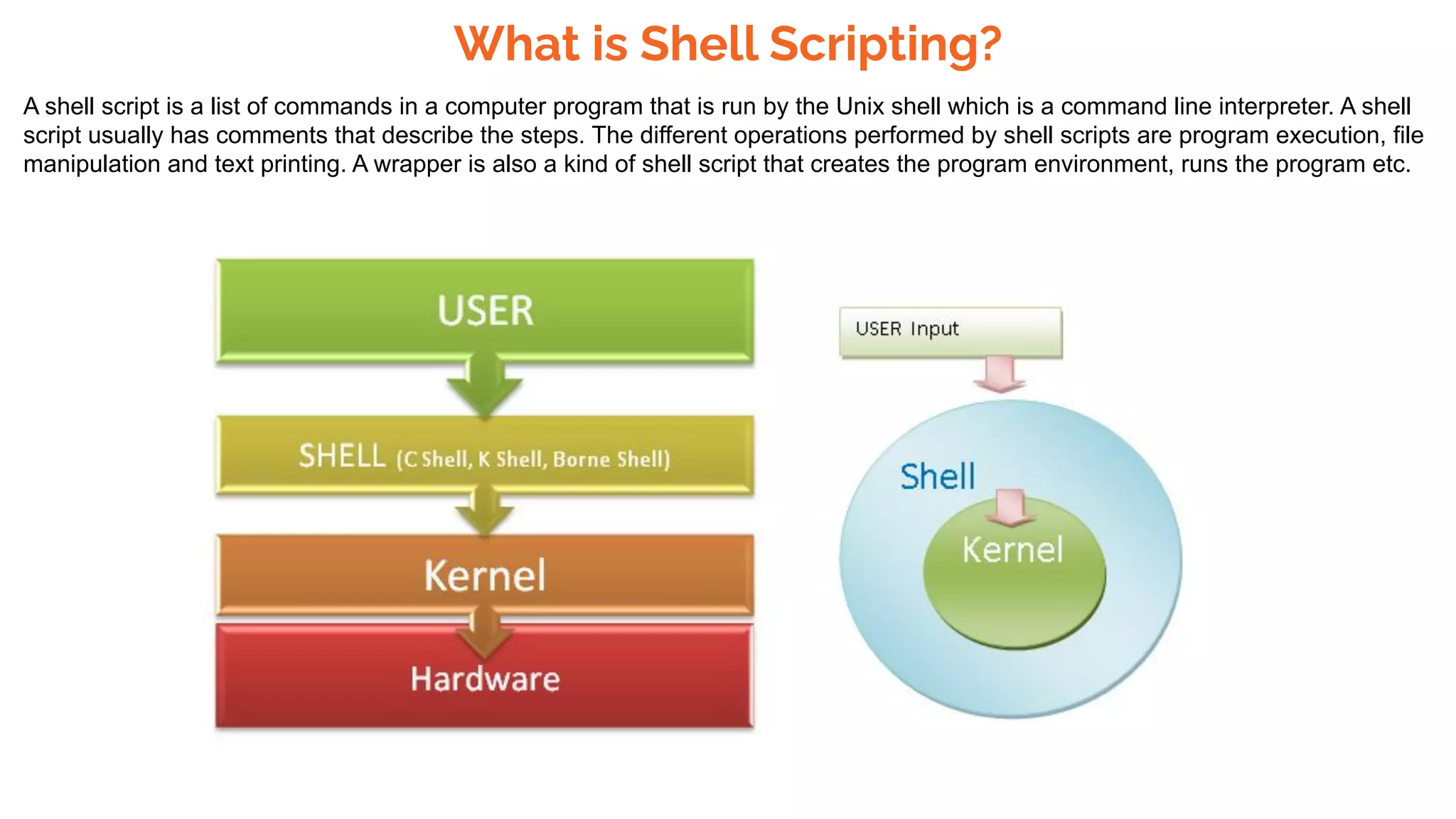 What is Shell Scripting?

A shell script is a list of commands in a computer program that is run by the Unix shell which is a command line interpreter. A shell script usually has comments that describe the steps. The different operations performed by shell scripts are program execution, file manipulation and text printing. A wrapper is also a kind of shell script that creates the program environment, runs the program etc.

USER

SHELL (C Shell, K Shell, Borne Shell)

Kernel

Hardware

USER Input

Shell

Kernel